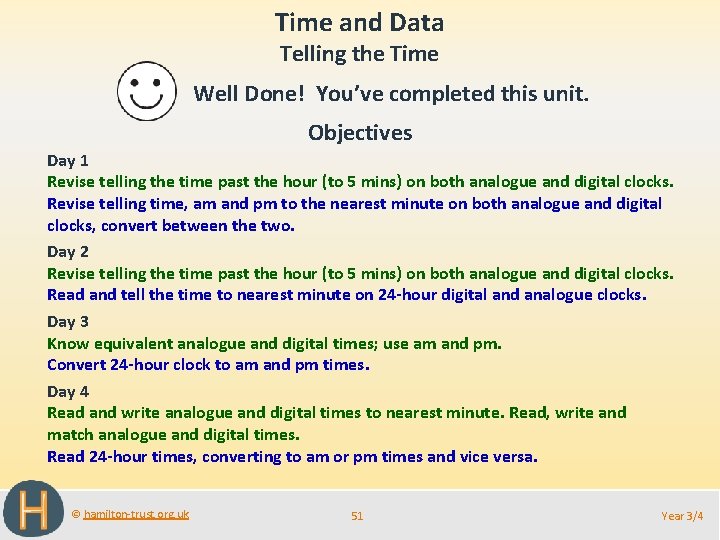 Time and Data
Telling the Time

Well Done! You've completed this unit.

Objectives

Day 1
Revise telling the time past the hour (to 5 mins) on both analogue and digital clocks.
Revise telling time, am and pm to the nearest minute on both analogue and digital clocks, convert between the two.

Day 2
Revise telling the time past the hour (to 5 mins) on both analogue and digital clocks.
Read and tell the time to nearest minute on 24-hour digital and analogue clocks.

Day 3
Know equivalent analogue and digital times; use am and pm.
Convert 24-hour clock to am and pm times.

Day 4
Read and write analogue and digital times to nearest minute. Read, write and match analogue and digital times.
Read 24-hour times, converting to am or pm times and vice versa.

H

© hamilton-trust.org.uk

51

Year 3/4